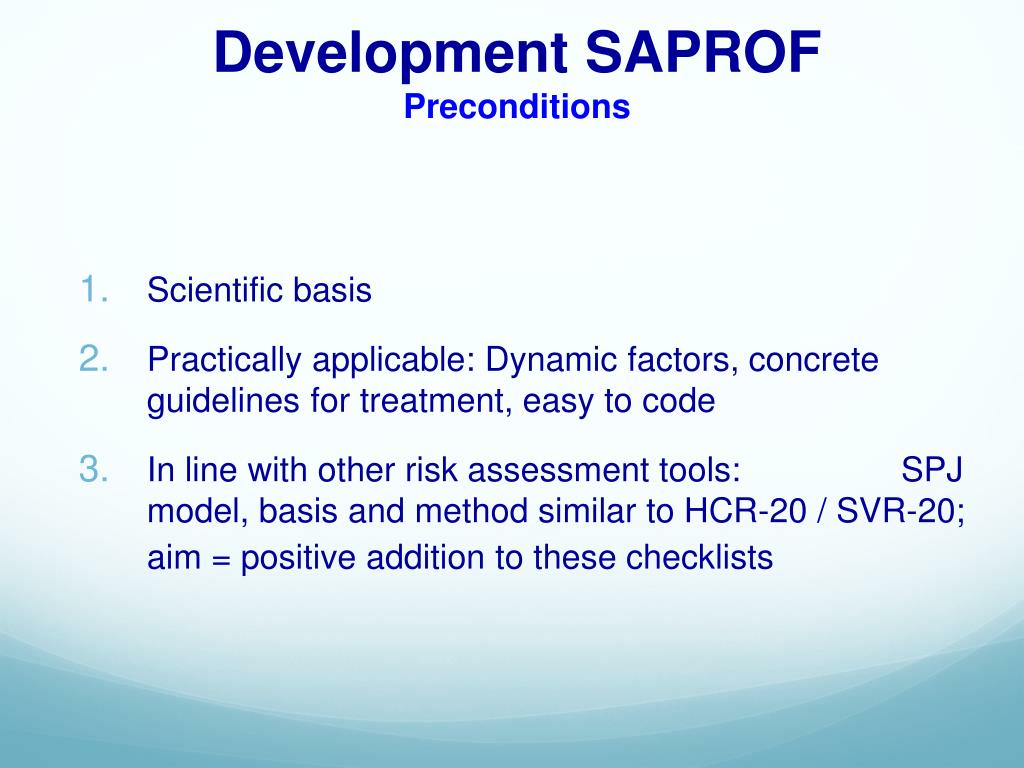 Development SAPROF
Preconditions

1. Scientific basis
2. Practically applicable: Dynamic factors, concrete guidelines for treatment, easy to code
3. In line with other risk assessment tools: SPJ model, basis and method similar to HCR-20 / SVR-20; aim = positive addition to these checklists